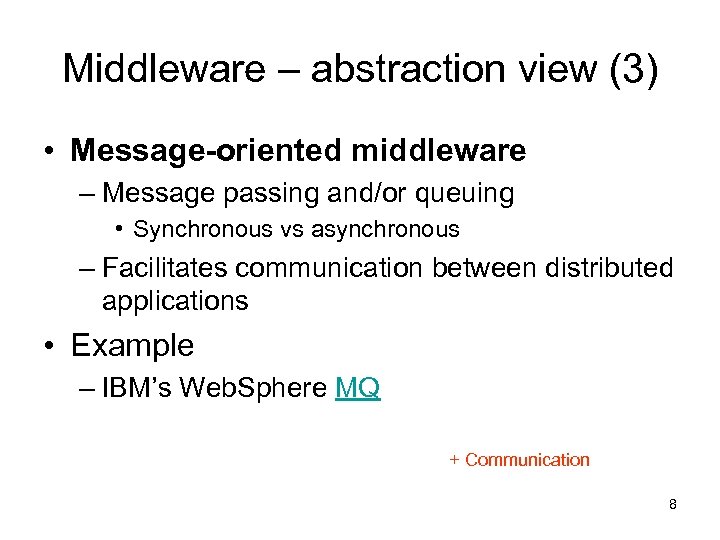 Middleware – abstraction view (3)

• Message-oriented middleware
– Message passing and/or queuing
• Synchronous vs asynchronous
– Facilitates communication between distributed applications

• Example
– IBM's WebSphere MQ

+ Communication

8